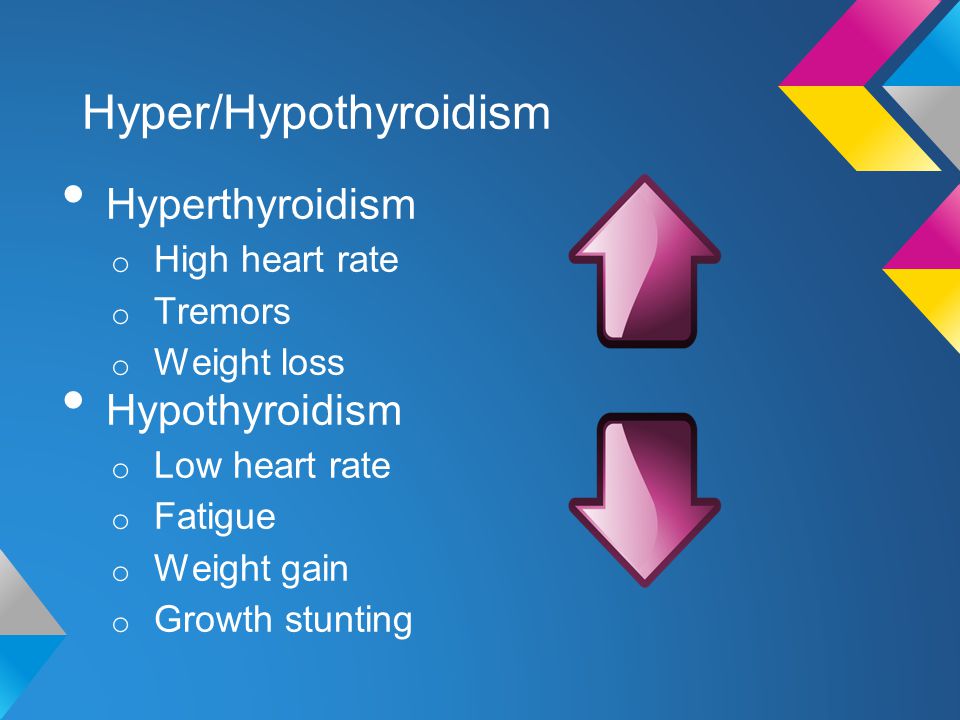 Hyper/Hypothyroidism

• Hyperthyroidism
  o High heart rate
  o Tremors
  o Weight loss
• Hypothyroidism
  o Low heart rate
  o Fatigue
  o Weight gain
  o Growth stunting